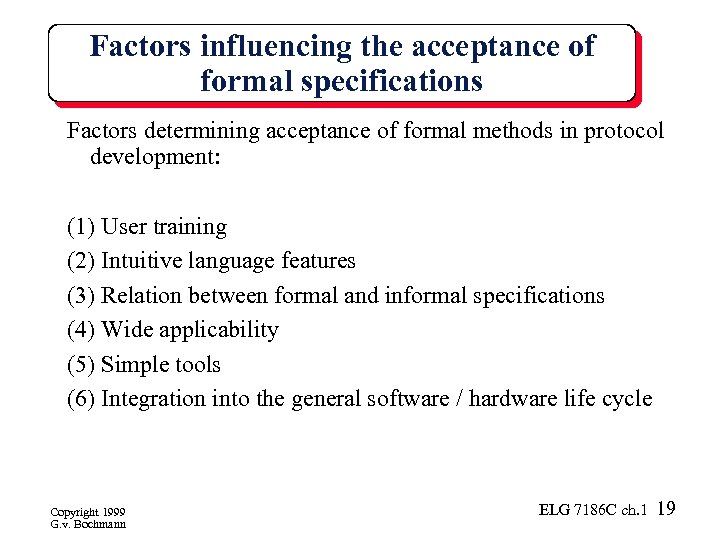 Factors influencing the acceptance of formal specifications

Factors determining acceptance of formal methods in protocol development:

(1) User training
(2) Intuitive language features
(3) Relation between formal and informal specifications
(4) Wide applicability
(5) Simple tools
(6) Integration into the general software / hardware life cycle

Copyright 1999
G.v. Bochmann

ELG 7186C ch.1 19